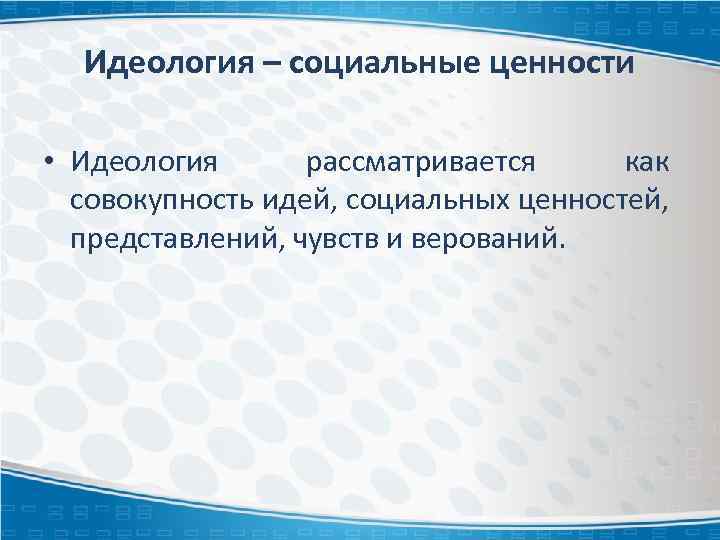 Идеология – социальные ценности

• Идеология рассматривается как совокупность идей, социальных ценностей, представлений, чувств и верований.